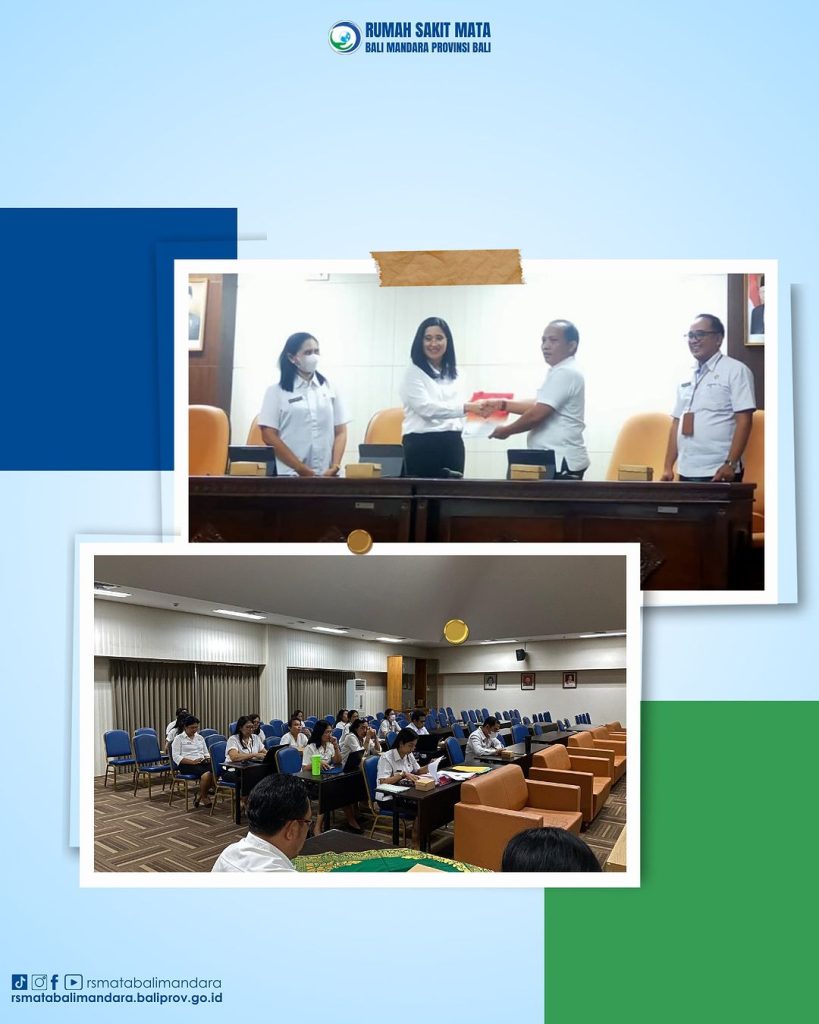 RUMAH SAKIT MATA
BALI MANDARA PROVINSI BALI

rsmatabalimandara
rsmatabalimandara.baliprov.go.id